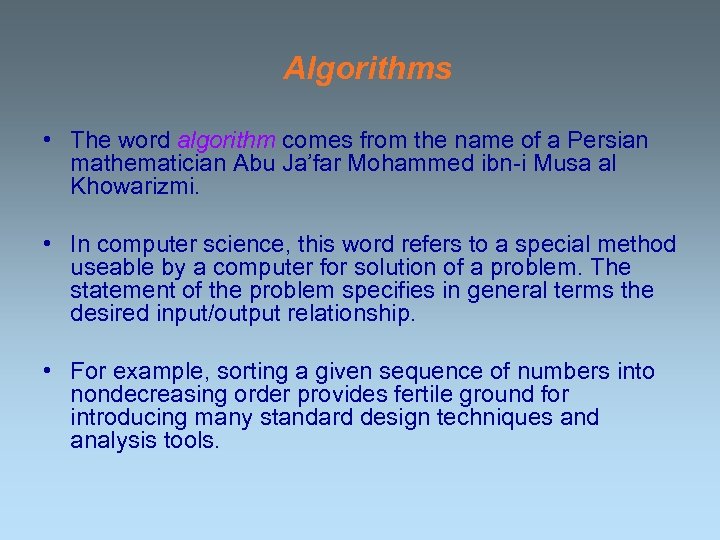 Algorithms

• The word algorithm comes from the name of a Persian mathematician Abu Ja'far Mohammed ibn-i Musa al Khowarizmi.

• In computer science, this word refers to a special method useable by a computer for solution of a problem. The statement of the problem specifies in general terms the desired input/output relationship.

• For example, sorting a given sequence of numbers into nondecreasing order provides fertile ground for introducing many standard design techniques and analysis tools.